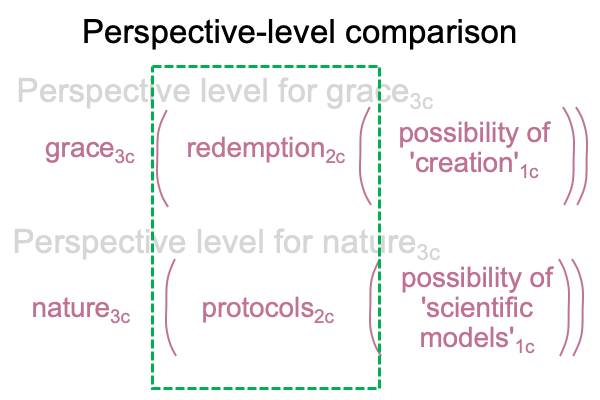 Perspective-level comparison

Perspective level for grace$_{3c}$

grace$_{3c}$ ( redemption$_{2c}$ ( possibility of 'creation'$_{1c}$ ))

Perspective level for nature$_{3c}$

nature$_{3c}$ ( protocols$_{2c}$ ( possibility of 'scientific models'$_{1c}$ ))